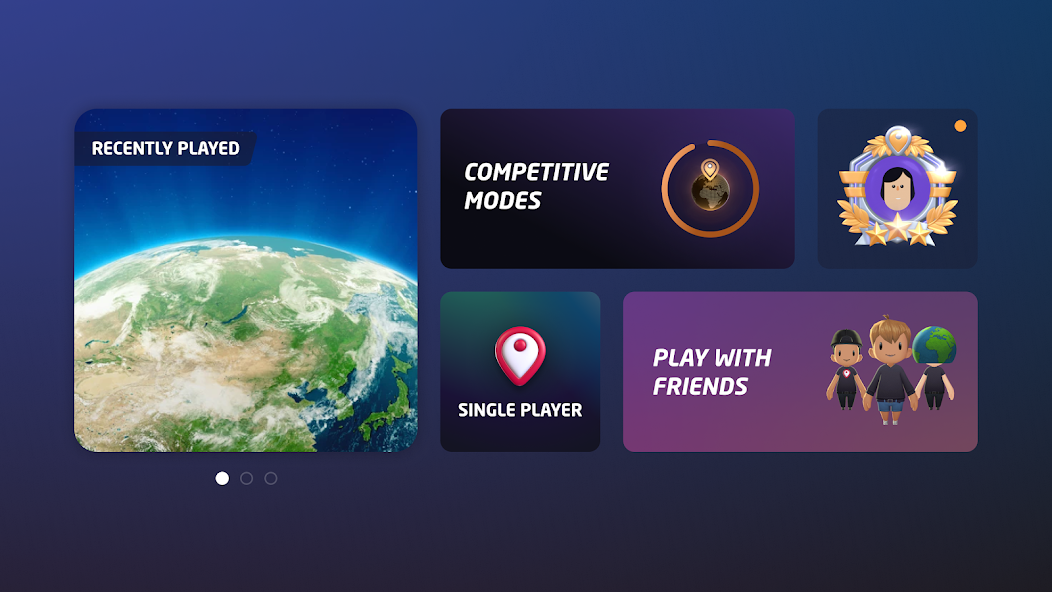 RECENTLY PLAYED

COMPETITIVE MODES

SINGLE PLAYER

PLAY WITH FRIENDS